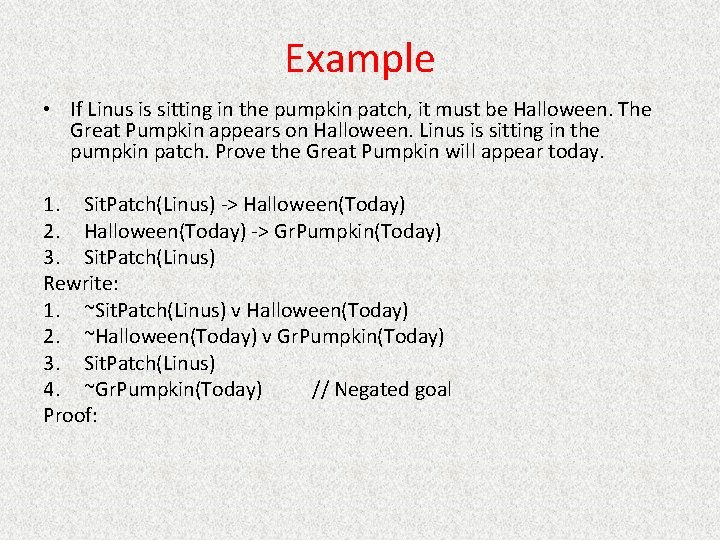 Example

• If Linus is sitting in the pumpkin patch, it must be Halloween. The Great Pumpkin appears on Halloween. Linus is sitting in the pumpkin patch. Prove the Great Pumpkin will appear today.

1. SitPatch(Linus) -> Halloween(Today)
2. Halloween(Today) -> GrPumpkin(Today)
3. SitPatch(Linus)
Rewrite:
1. ~SitPatch(Linus) v Halloween(Today)
2. ~Halloween(Today) v GrPumpkin(Today)
3. SitPatch(Linus)
4. ~GrPumpkin(Today) // Negated goal
Proof: